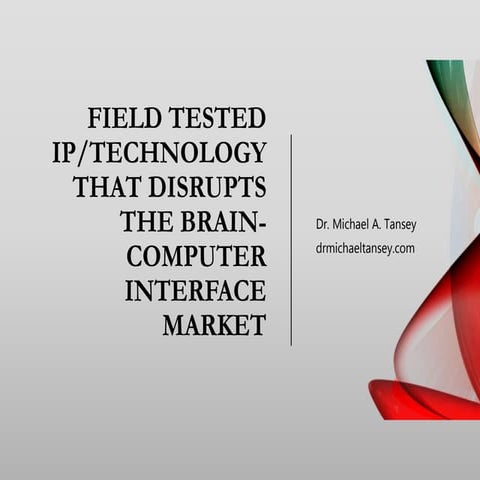 FIELD TESTED IP/TECHNOLOGY THAT DISRUPTS THE BRAIN-COMPUTER INTERFACE MARKET

Dr. Michael A. Tansey
drmichaeltansey.com